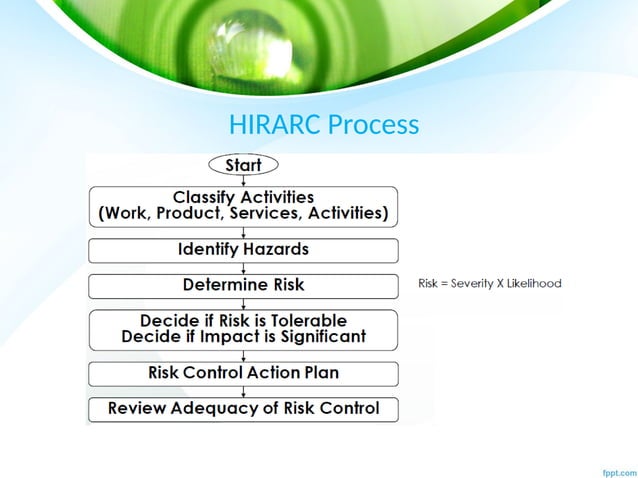 HIRARC Process

Start

Classify Activities
(Work, Product, Services, Activities)

Identify Hazards

Determine Risk

Risk = Severity X Likelihood

Decide if Risk is Tolerable
Decide if Impact is Significant

Risk Control Action Plan

Review Adequacy of Risk Control

fppt.com